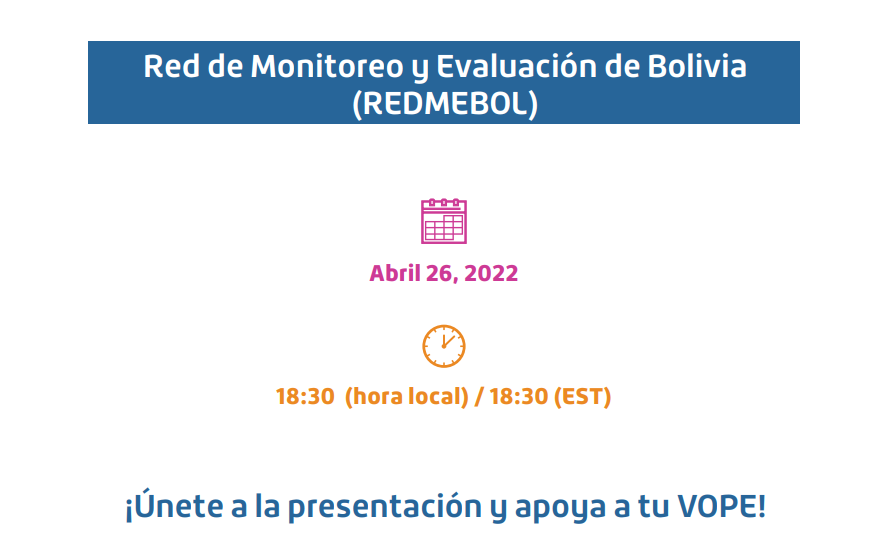 Red de Monitoreo y Evaluación de Bolivia (REDMEBOL)

Abril 26, 2022

18:30 (hora local) / 18:30 (EST)

¡Únete a la presentación y apoya a tu VOPE!